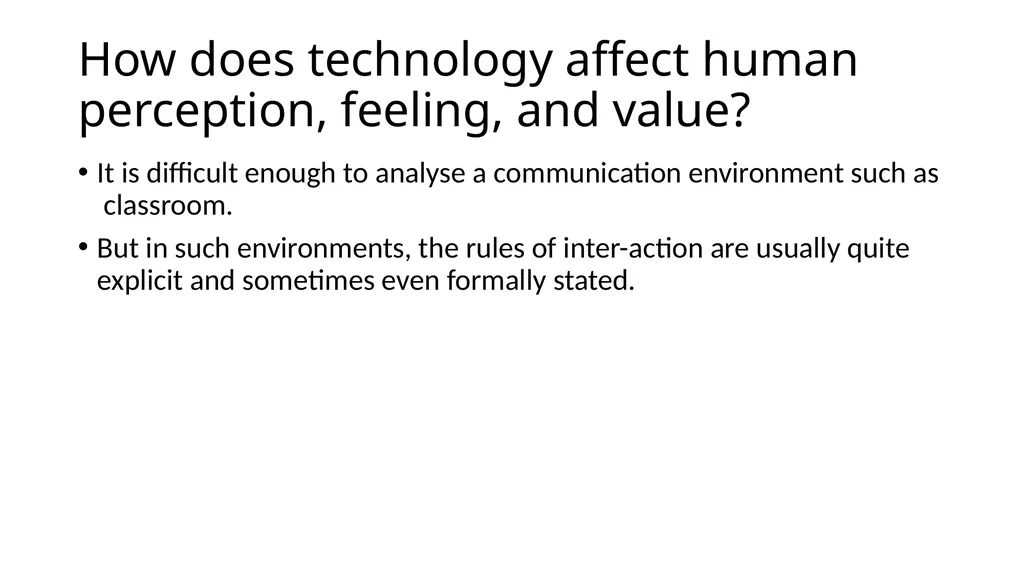 How does technology affect human perception, feeling, and value?

• It is difficult enough to analyse a communication environment such as classroom.

• But in such environments, the rules of inter-action are usually quite explicit and sometimes even formally stated.